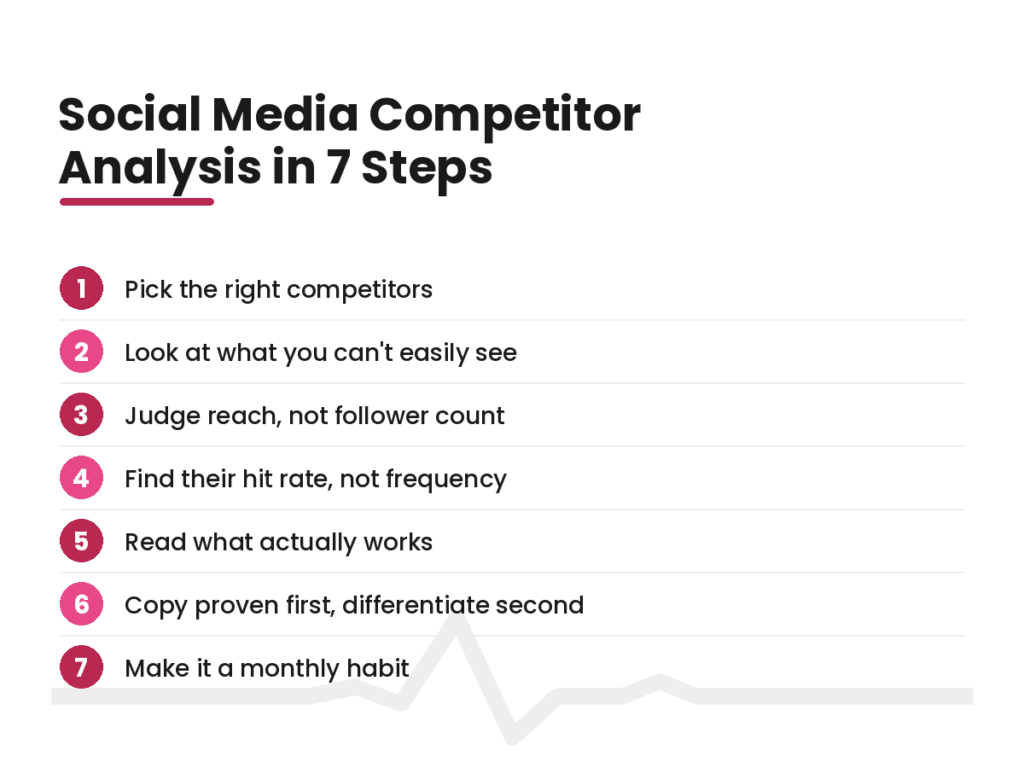 Social Media Competitor Analysis in 7 Steps

1 Pick the right competitors

2 Look at what you can't easily see

3 Judge reach, not follower count

4 Find their hit rate, not frequency

5 Read what actually works

6 Copy proven first, differentiate second

7 Make it a monthly habit